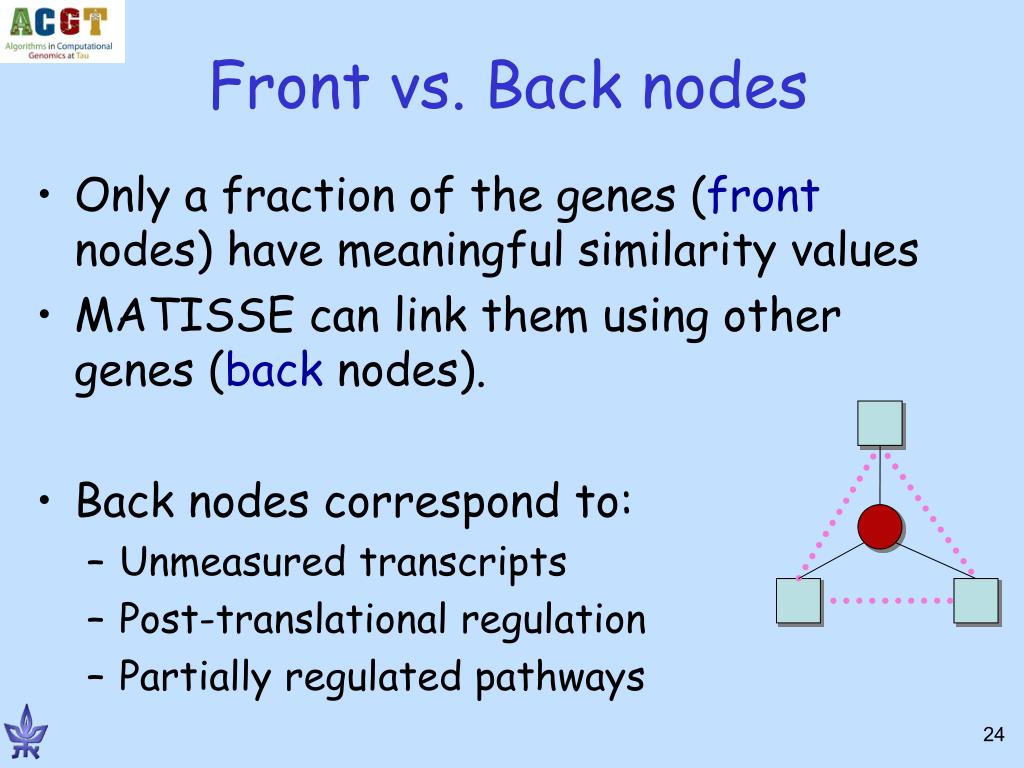 ACGT
Algorithms in Computational Genomics at Tau

Front vs. Back nodes

• Only a fraction of the genes (front nodes) have meaningful similarity values
• MATISSE can link them using other genes (back nodes).

• Back nodes correspond to:
– Unmeasured transcripts
– Post-translational regulation
– Partially regulated pathways

24